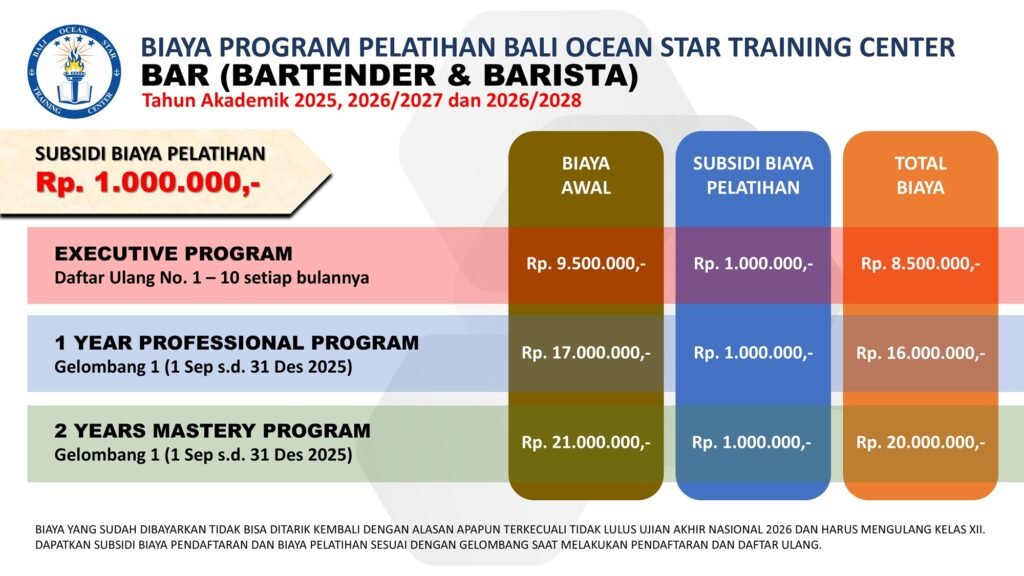 BALI OCEAN STAR TRAINING CENTER

BIAYA PROGRAM PELATIHAN BALI OCEAN STAR TRAINING CENTER
BAR (BARTENDER & BARISTA)
Tahun Akademik 2025, 2026/2027 dan 2026/2028

SUBSIDI BIAYA PELATIHAN
Rp. 1.000.000,-

| | BIAYA AWAL | SUBSIDI BIAYA PELATIHAN | TOTAL BIAYA |
|---|---|---|---|
| EXECUTIVE PROGRAM Daftar Ulang No. 1 – 10 setiap bulannya | Rp. 9.500.000,- | Rp. 1.000.000,- | Rp. 8.500.000,- |
| 1 YEAR PROFESSIONAL PROGRAM Gelombang 1 (1 Sep s.d. 31 Des 2025) | Rp. 17.000.000,- | Rp. 1.000.000,- | Rp. 16.000.000,- |
| 2 YEARS MASTERY PROGRAM Gelombang 1 (1 Sep s.d. 31 Des 2025) | Rp. 21.000.000,- | Rp. 1.000.000,- | Rp. 20.000.000,- |

BIAYA YANG SUDAH DIBAYARKAN TIDAK BISA DITARIK KEMBALI DENGAN ALASAN APAPUN TERKECUALI TIDAK LULUS UJIAN AKHIR NASIONAL 2026 DAN HARUS MENGULANG KELAS XII.
DAPATKAN SUBSIDI BIAYA PENDAFTARAN DAN BIAYA PELATIHAN SESUAI DENGAN GELOMBANG SAAT MELAKUKAN PENDAFTARAN DAN DAFTAR ULANG.